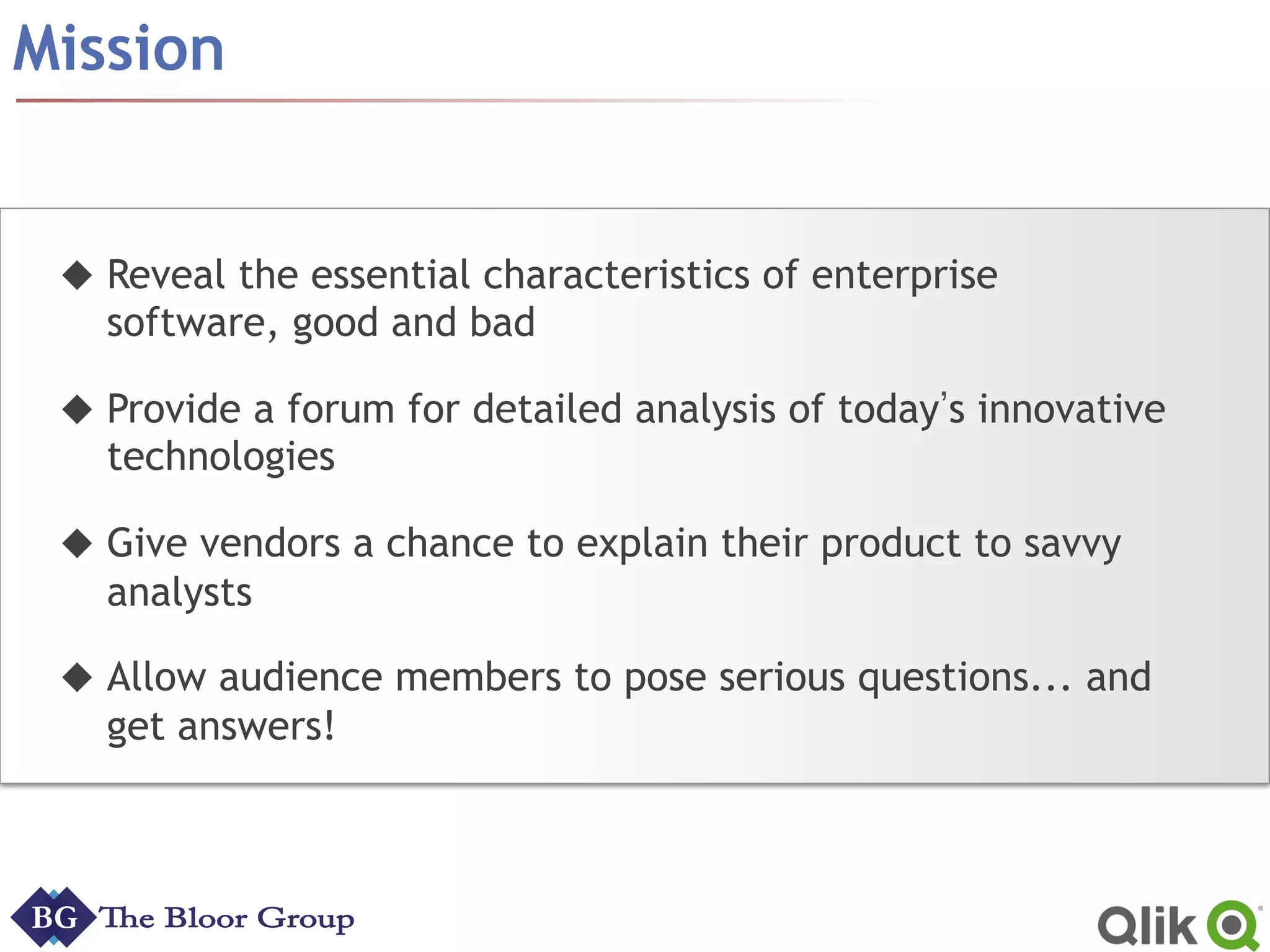 Mission

◆ Reveal the essential characteristics of enterprise software, good and bad

◆ Provide a forum for detailed analysis of today's innovative technologies

◆ Give vendors a chance to explain their product to savvy analysts

◆ Allow audience members to pose serious questions... and get answers!

BG The Bloor Group

Qlik